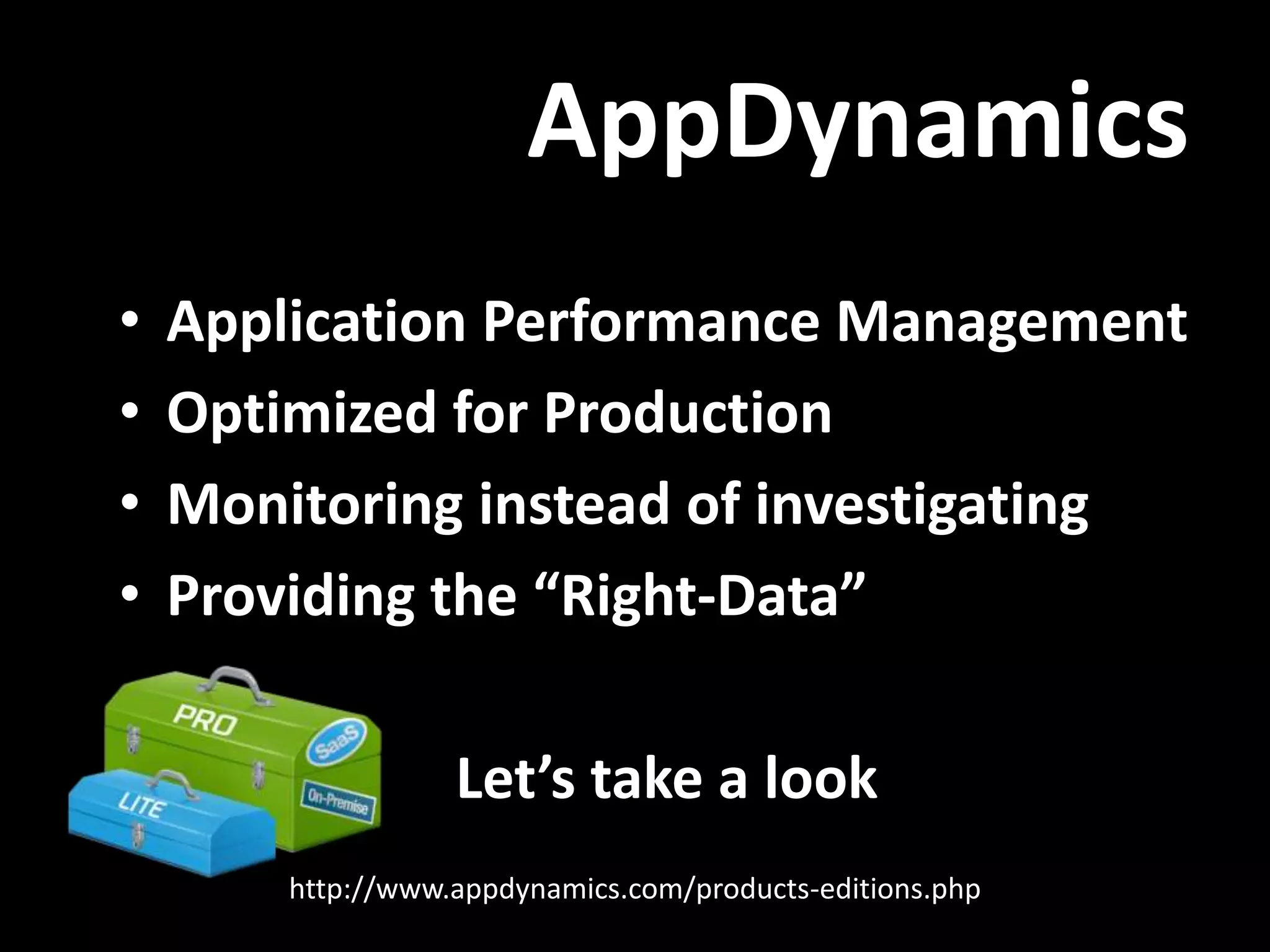 AppDynamics

• Application Performance Management
• Optimized for Production
• Monitoring instead of investigating
• Providing the “Right-Data”

PRO
SaaS
On-Premise
LITE

Let’s take a look

http://www.appdynamics.com/products-editions.php